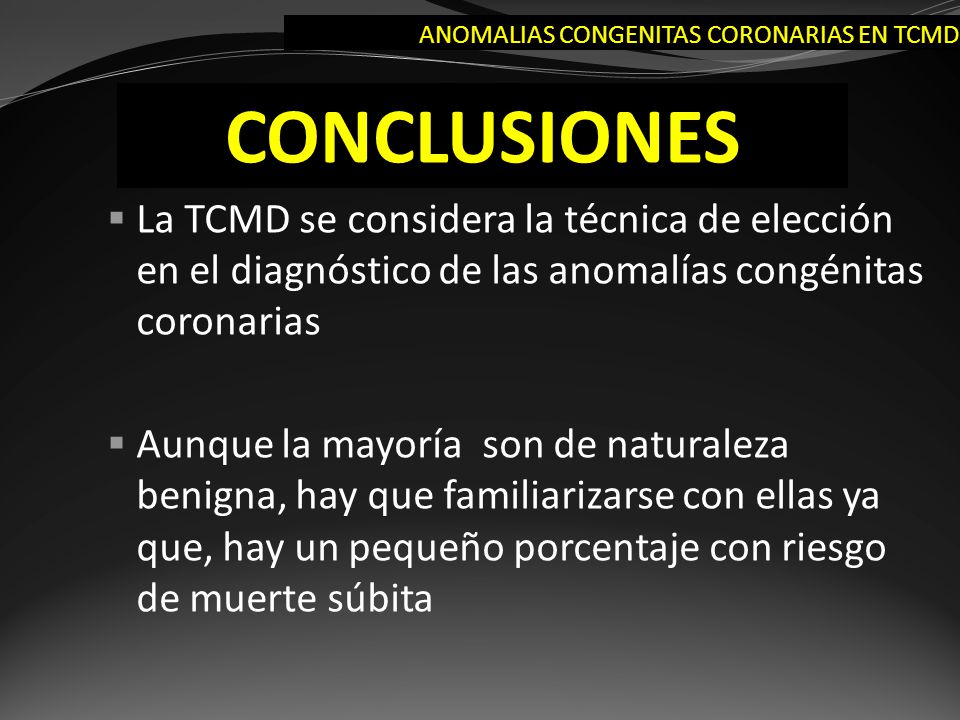 ANOMALIAS CONGENITAS CORONARIAS EN TCMD

CONCLUSIONES

▪ La TCMD se considera la técnica de elección en el diagnóstico de las anomalías congénitas coronarias

▪ Aunque la mayoría son de naturaleza benigna, hay que familiarizarse con ellas ya que, hay un pequeño porcentaje con riesgo de muerte súbita